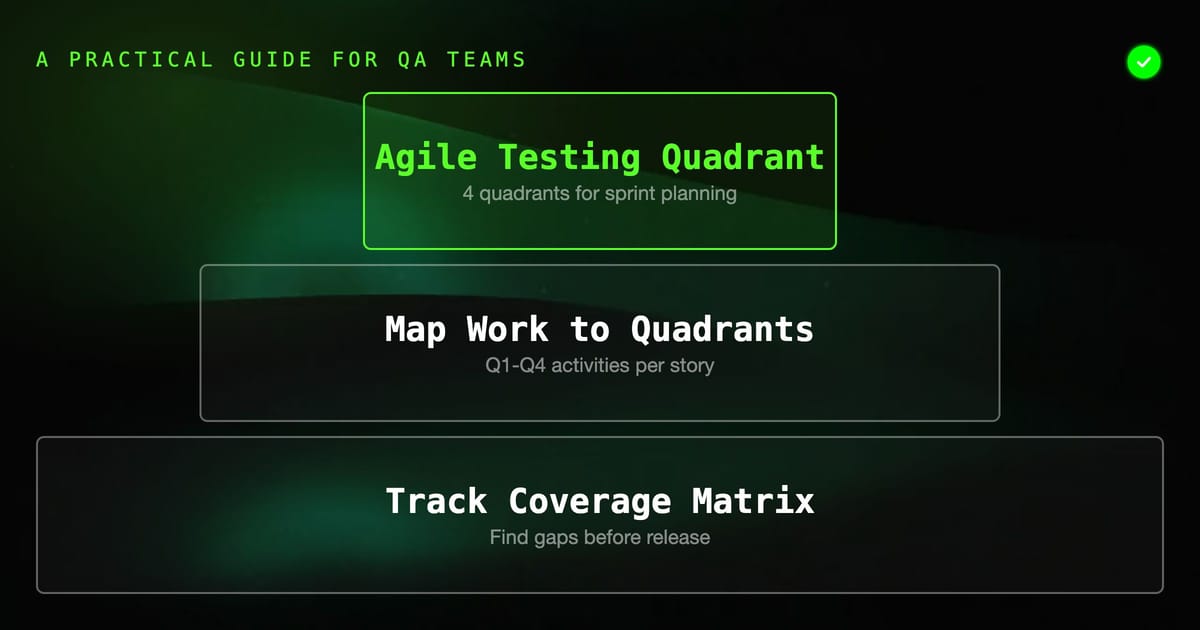 A PRACTICAL GUIDE FOR QA TEAMS

Agile Testing Quadrant
4 quadrants for sprint planning

Map Work to Quadrants
Q1-Q4 activities per story

Track Coverage Matrix
Find gaps before release